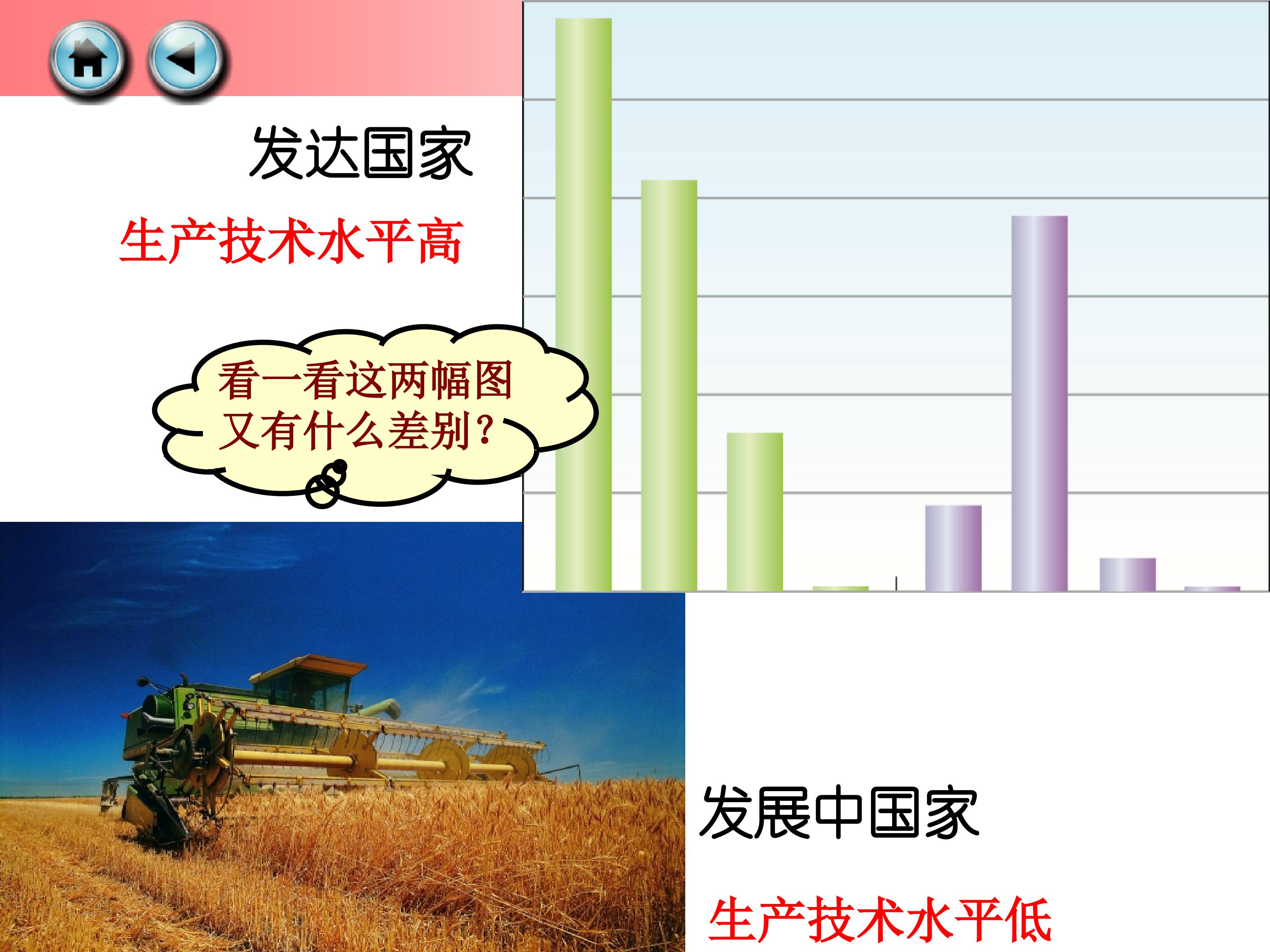 发达国家

生产技术水平高

看一看这两幅图又有什么差别？

发展中国家

生产技术水平低